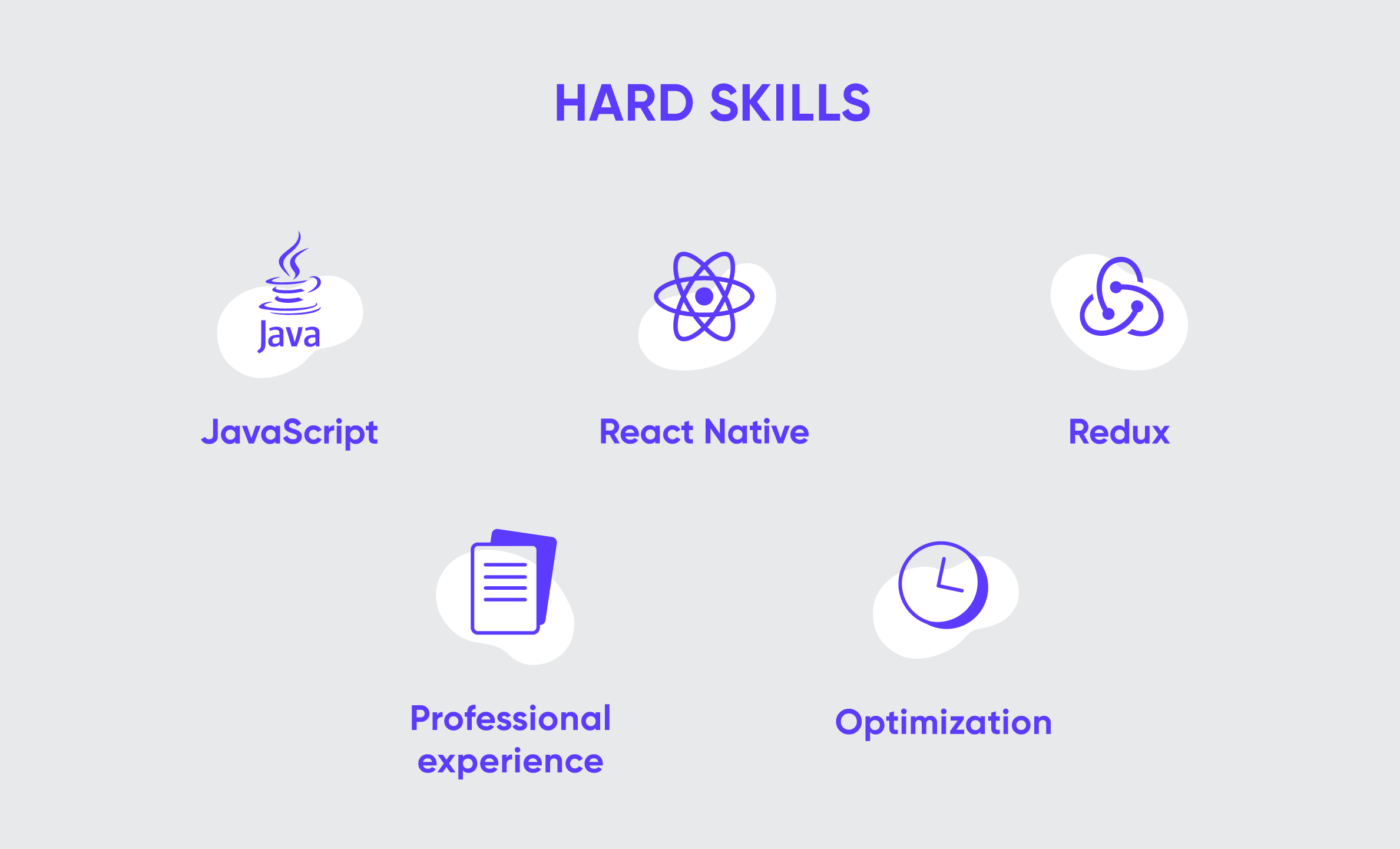 HARD SKILLS

Java

JavaScript

React Native

Redux

Professional experience

Optimization